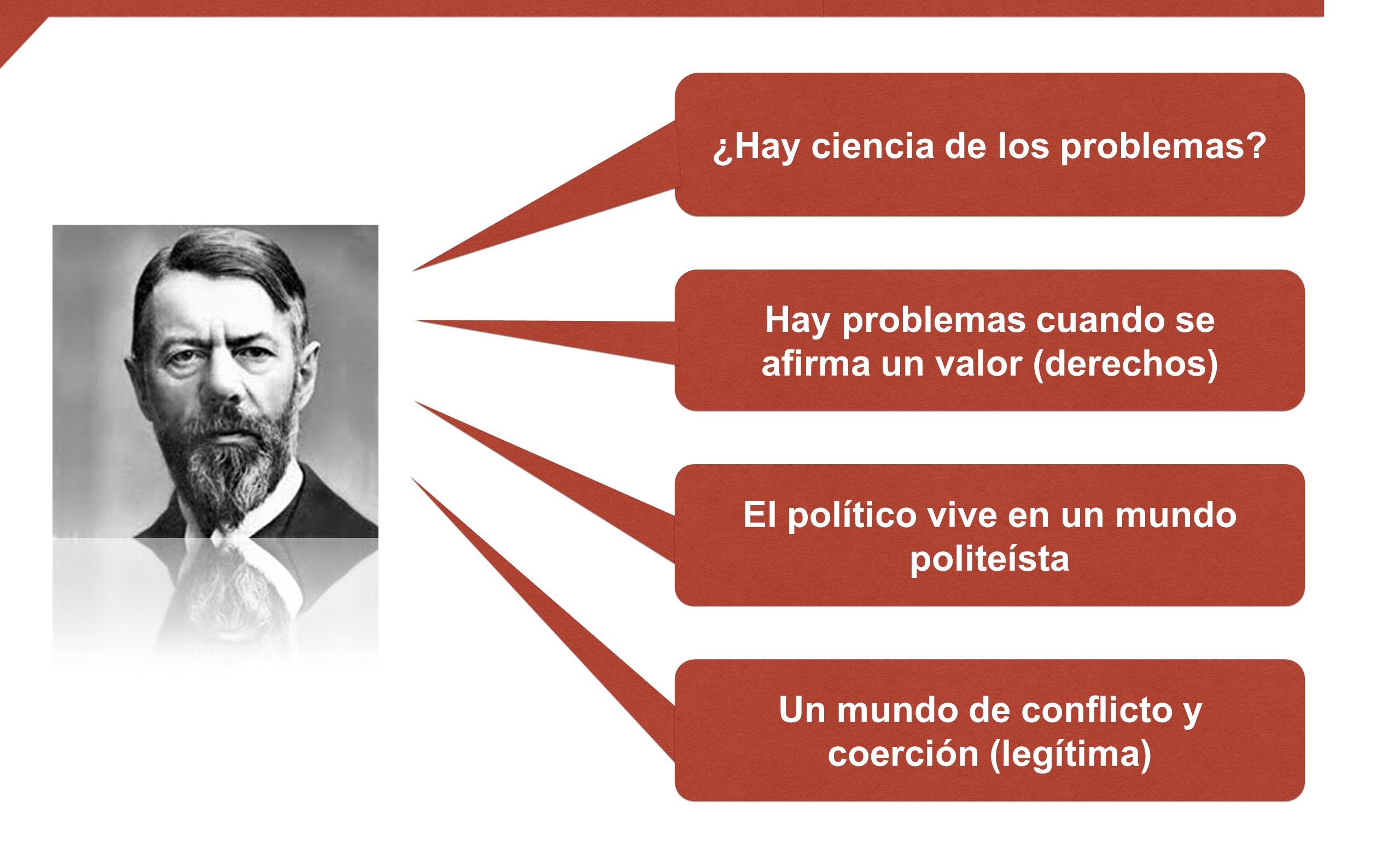 ¿Hay ciencia de los problemas?

Hay problemas cuando se afirma un valor (derechos)

El político vive en un mundo politeísta

Un mundo de conflicto y coerción (legítima)